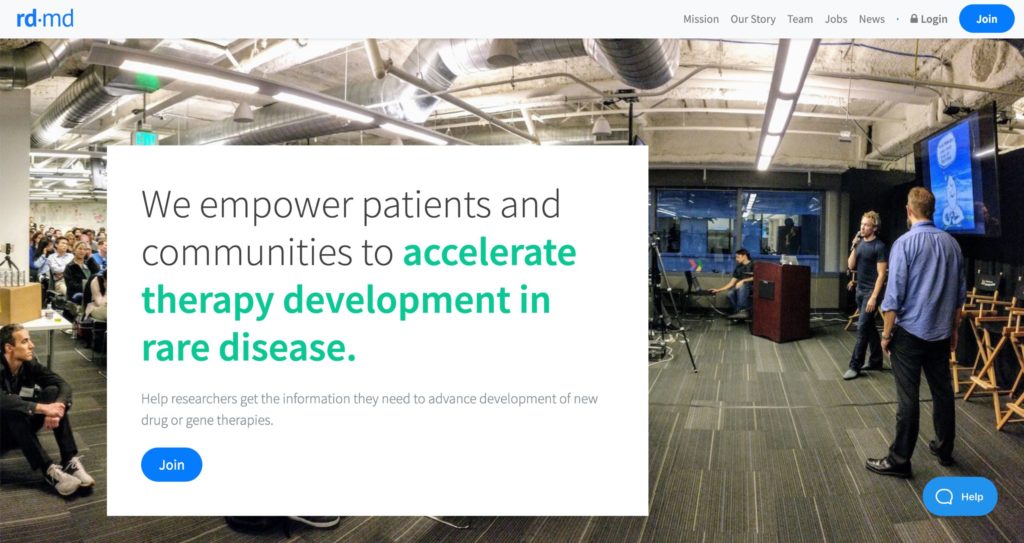 rd·md

Mission Our Story Team Jobs News · Login Join

We empower patients and communities to accelerate therapy development in rare disease.

Help researchers get the information they need to advance development of new drug or gene therapies.

Join

Help